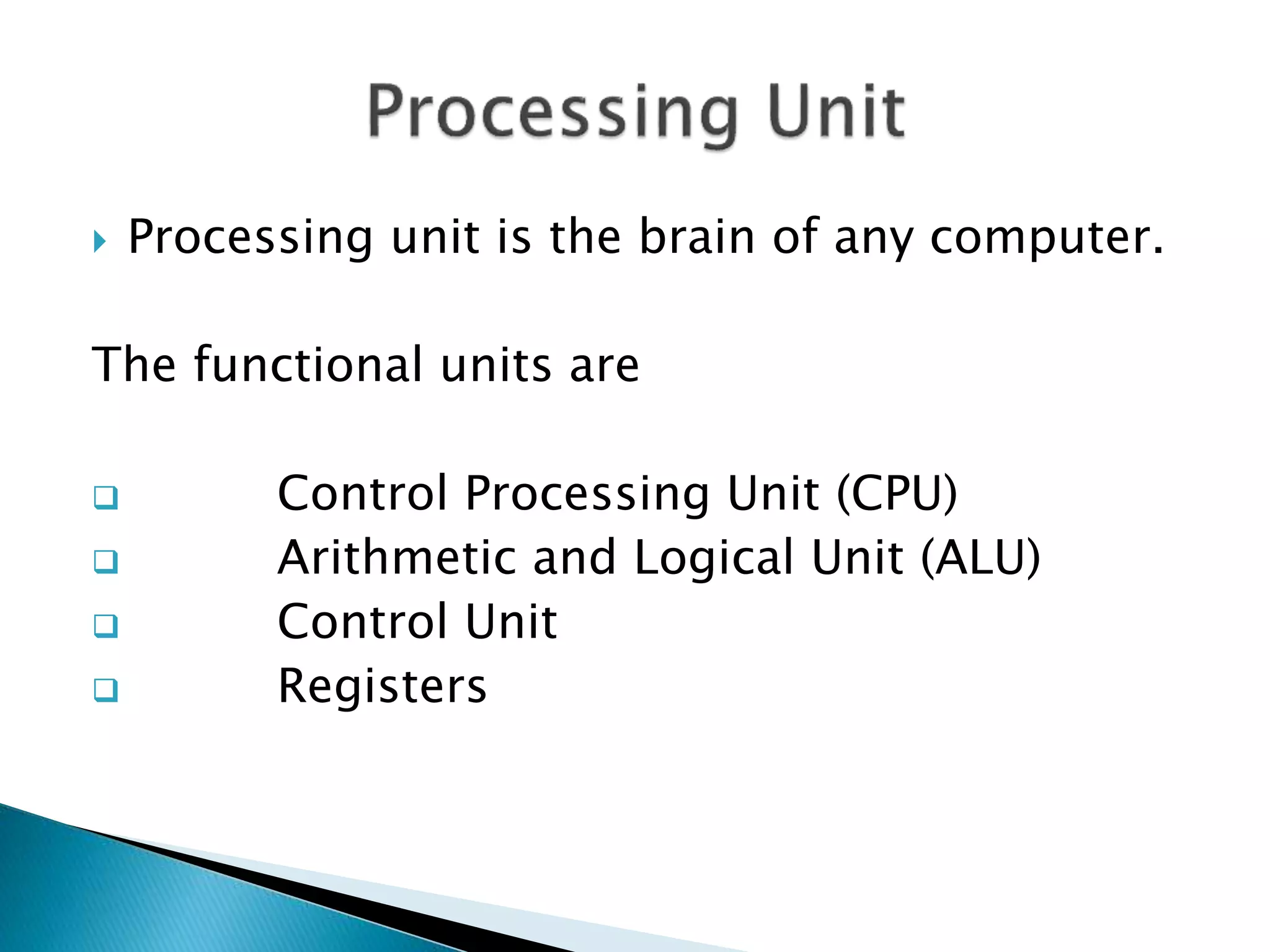 Processing Unit

Processing unit is the brain of any computer.

The functional units are

Control Processing Unit (CPU)
Arithmetic and Logical Unit (ALU)
Control Unit
Registers